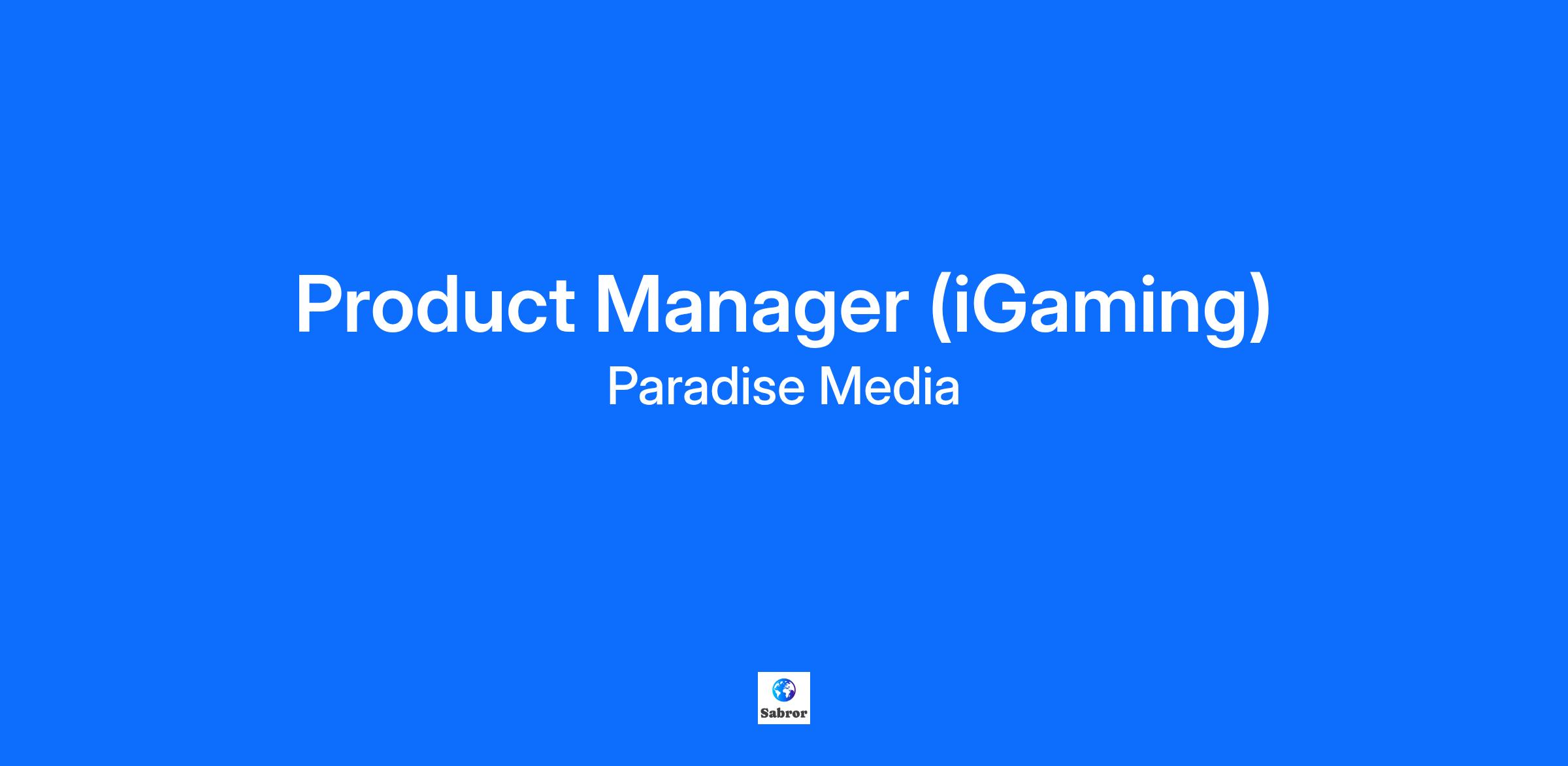 Product Manager (iGaming)
Paradise Media

Sabror